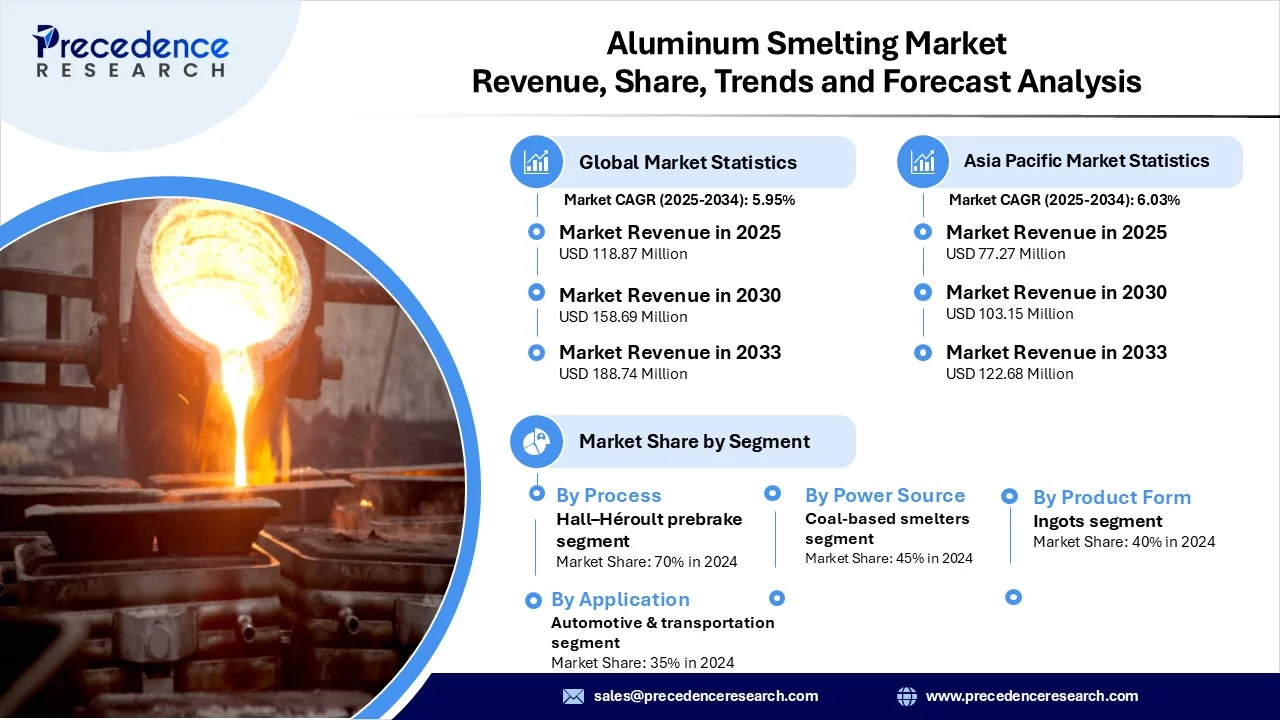 Precedence RESEARCH

Aluminum Smelting Market Revenue, Share, Trends and Forecast Analysis

Global Market Statistics

Market CAGR (2025-2034): 5.95%

Market Revenue in 2025
USD 118.87 Million

Market Revenue in 2030
USD 158.69 Million

Market Revenue in 2033
USD 188.74 Million

Asia Pacific Market Statistics

Market CAGR (2025-2034): 6.03%

Market Revenue in 2025
USD 77.27 Million

Market Revenue in 2030
USD 103.15 Million

Market Revenue in 2033
USD 122.68 Million

Market Share by Segment

By Process
Hall–Héroult prebrake segment
Market Share: 70% in 2024

By Power Source
Coal-based smelters segment
Market Share: 45% in 2024

By Product Form
Ingots segment
Market Share: 40% in 2024

By Application
Automotive & transportation segment
Market Share: 35% in 2024

sales@precedenceresearch.com

www.precedenceresearch.com